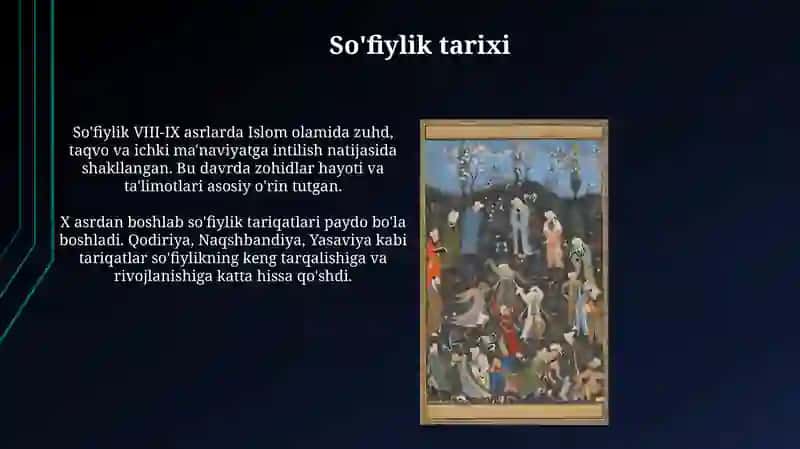 So'fiylik tarixi

So'fiylik VIII-IX asrlarda Islom olamida zuhd, taqvo va ichki ma'naviyatga intilish natijasida shakllangan. Bu davrda zohidlar hayoti va ta'limotlari asosiy o'rin tutgan.

X asrdan boshlab so'fiylik tariqatlari paydo bo'la boshladi. Qodiriya, Naqshbandiya, Yasaviya kabi tariqatlar so'fiylikning keng tarqalishiga va rivojlanishiga katta hissa qo'shdi.